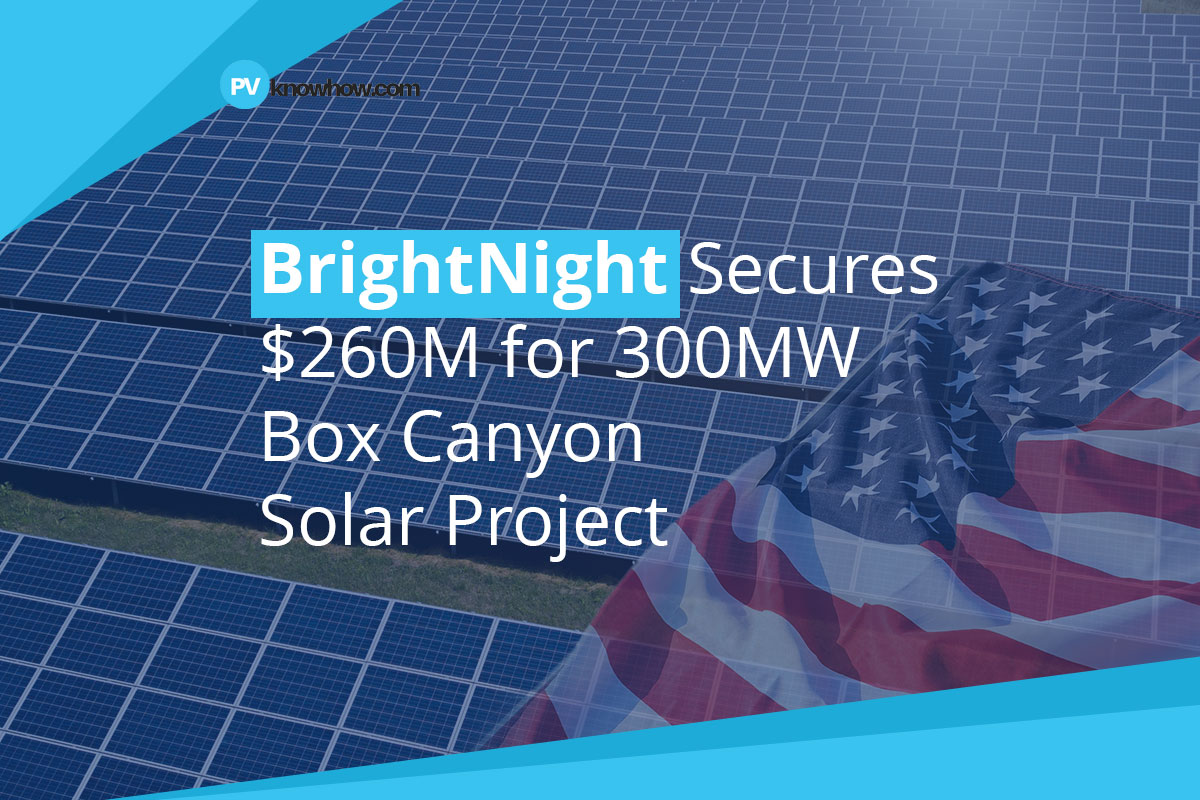 PV knowhow.com

BrightNight Secures \$260M for 300MW Box Canyon Solar Project